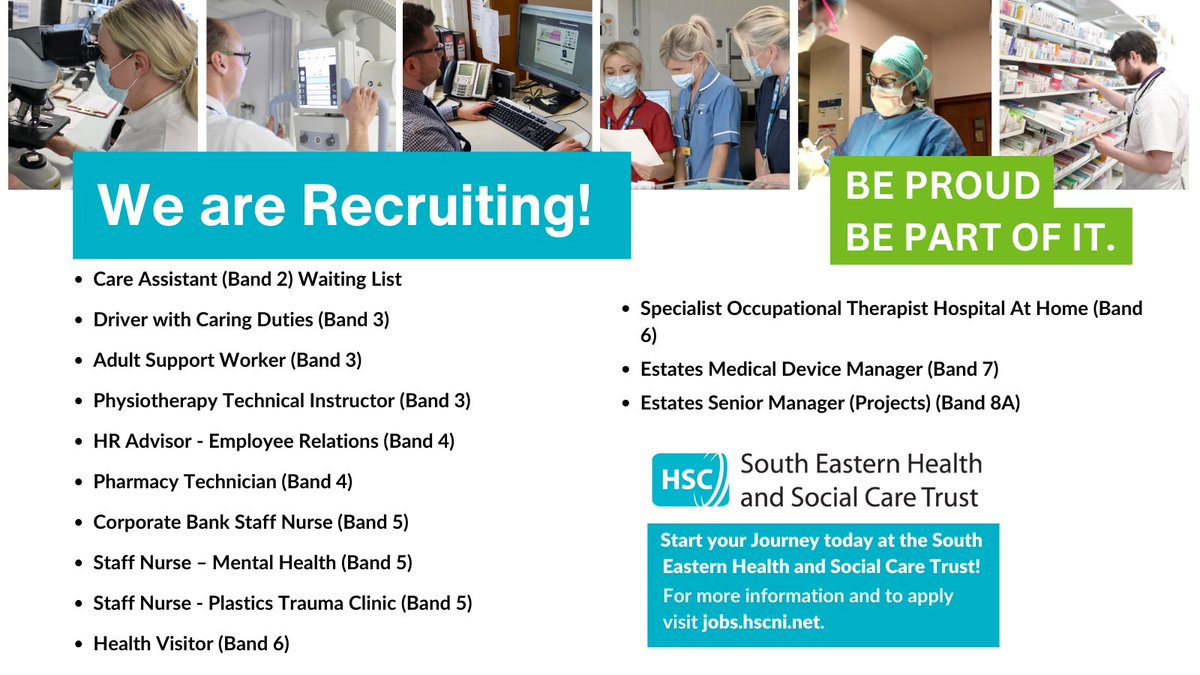 We are Recruiting!

BE PROUD
BE PART OF IT.

- Care Assistant (Band 2) Waiting List
- Driver with Caring Duties (Band 3)
- Adult Support Worker (Band 3)
- Physiotherapy Technical Instructor (Band 3)
- HR Advisor - Employee Relations (Band 4)
- Pharmacy Technician (Band 4)
- Corporate Bank Staff Nurse (Band 5)
- Staff Nurse – Mental Health (Band 5)
- Staff Nurse - Plastics Trauma Clinic (Band 5)
- Health Visitor (Band 6)

- Specialist Occupational Therapist Hospital At Home (Band 6)
- Estates Medical Device Manager (Band 7)
- Estates Senior Manager (Projects) (Band 8A)

HSC South Eastern Health and Social Care Trust

Start your Journey today at the South Eastern Health and Social Care Trust!
For more information and to apply visit jobs.hscni.net.